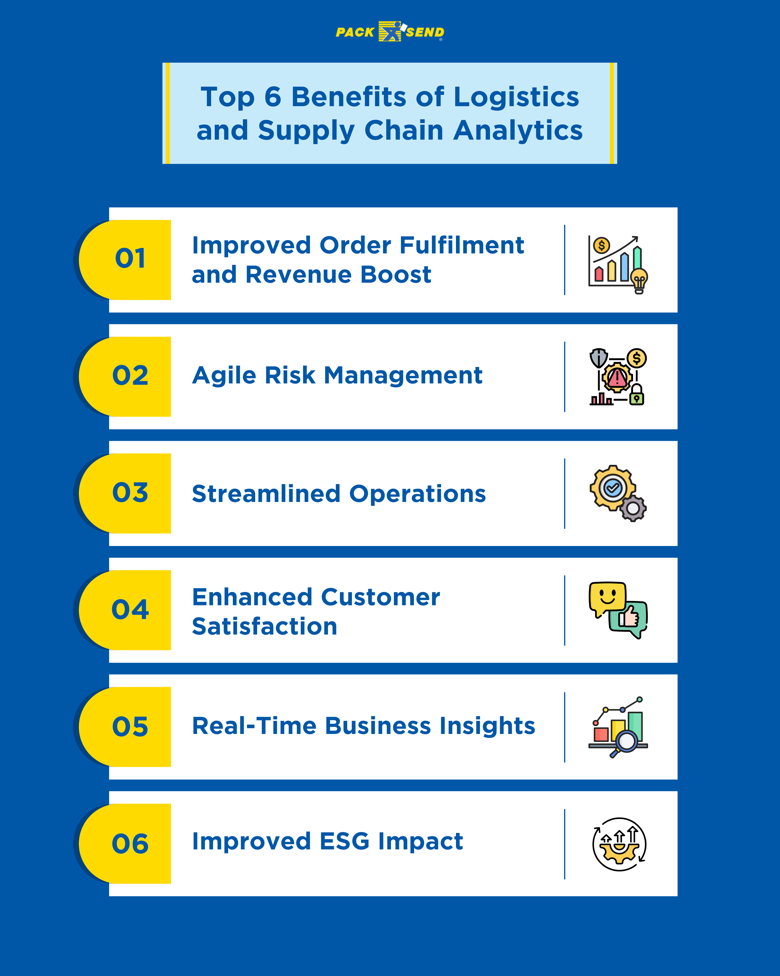 PACK SEND

Top 6 Benefits of Logistics and Supply Chain Analytics

01 Improved Order Fulfilment and Revenue Boost

02 Agile Risk Management

03 Streamlined Operations

04 Enhanced Customer Satisfaction

05 Real-Time Business Insights

06 Improved ESG Impact